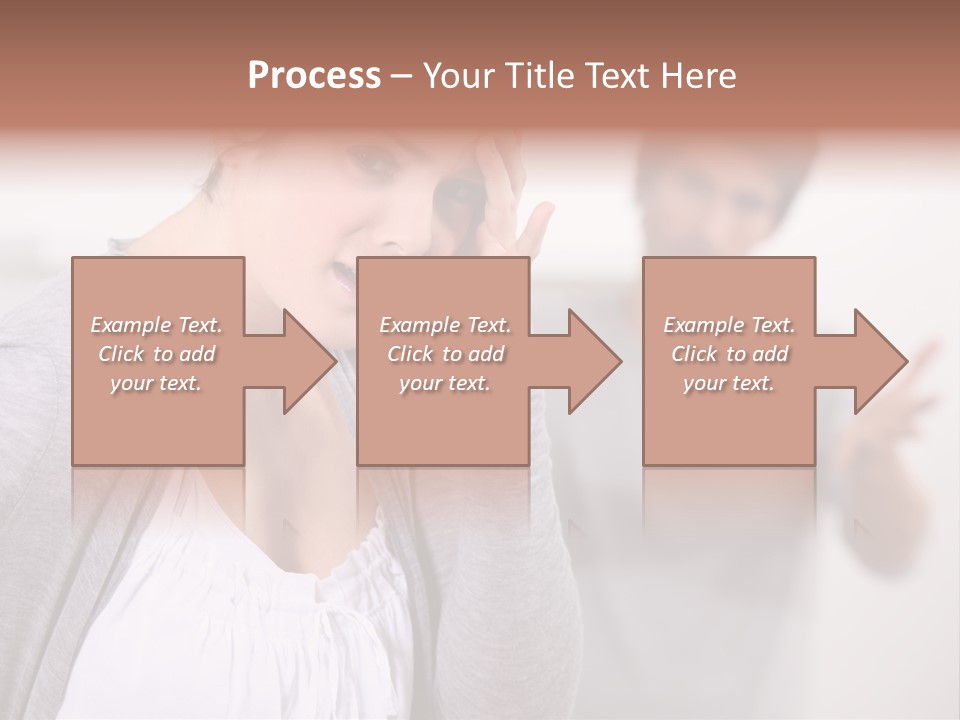 Process – Your Title Text Here

Example Text. Click to add your text.

Example Text. Click to add your text.

Example Text. Click to add your text.